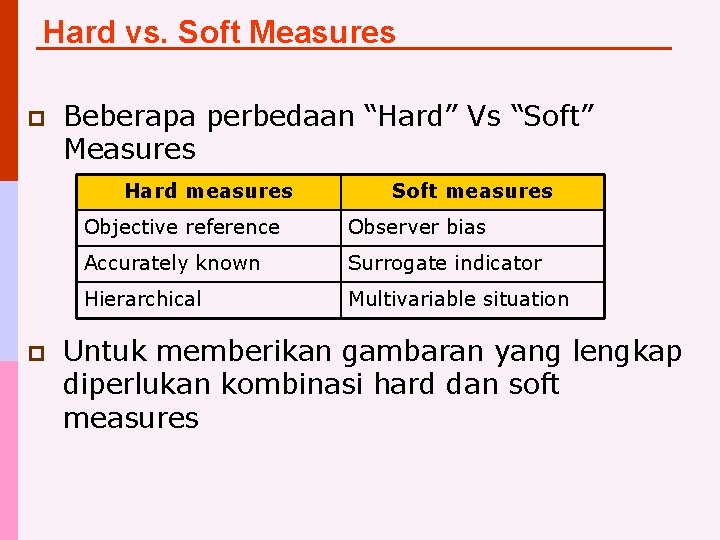 Hard vs. Soft Measures

Beberapa perbedaan “Hard” Vs “Soft” Measures

| Hard measures | Soft measures |
|---|---|
| Objective reference | Observer bias |
| Accurately known | Surrogate indicator |
| Hierarchical | Multivariable situation |

Untuk memberikan gambaran yang lengkap diperlukan kombinasi hard dan soft measures